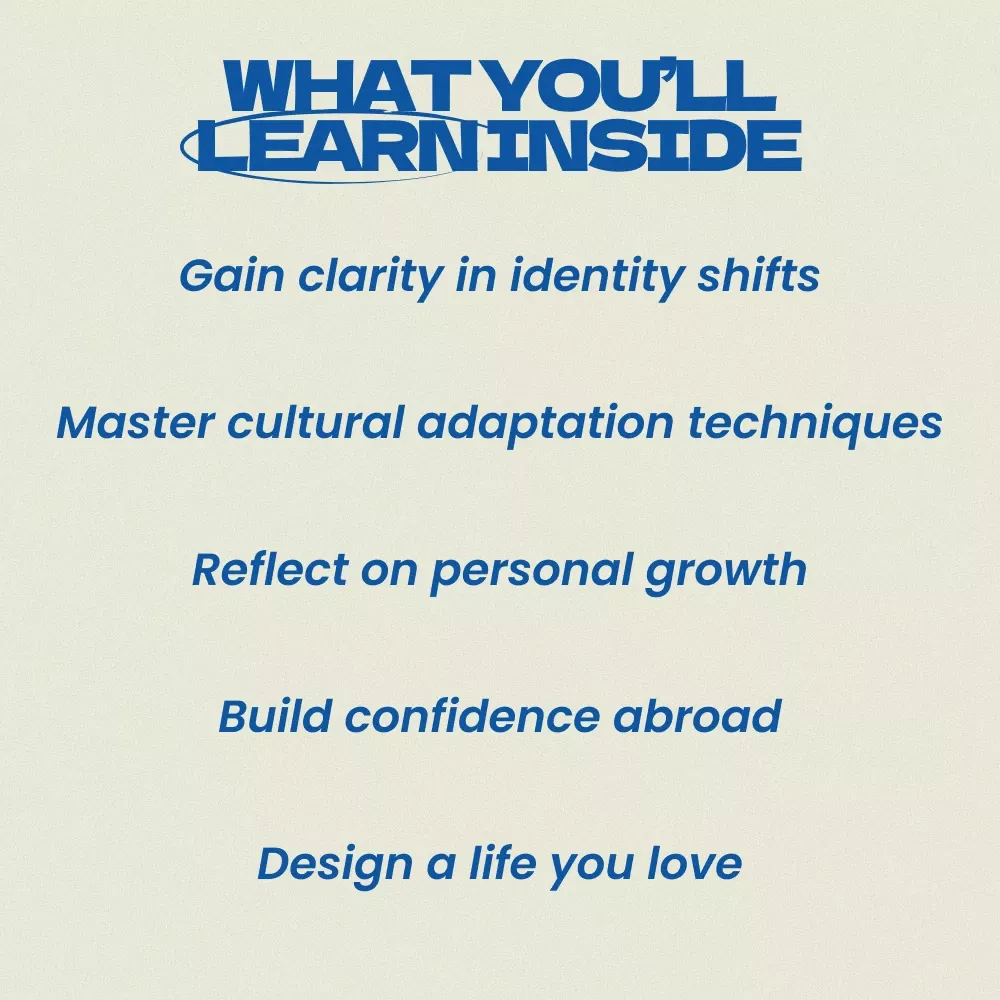 WHAT YOU'LL LEARN INSIDE

Gain clarity in identity shifts

Master cultural adaptation techniques

Reflect on personal growth

Build confidence abroad

Design a life you love